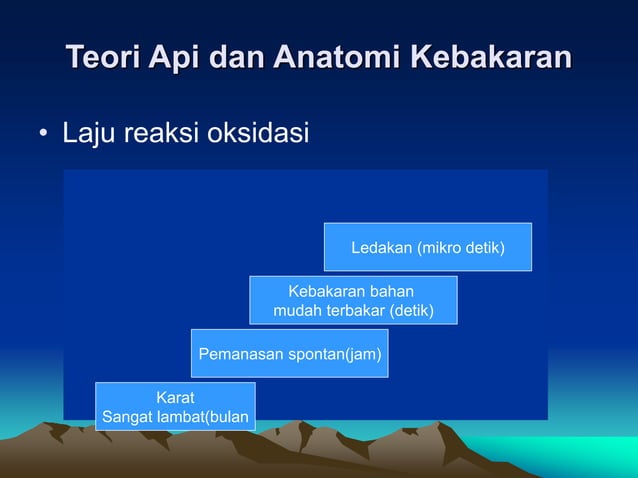 Teori Api dan Anatomi Kebakaran

• Laju reaksi oksidasi

Ledakan (mikro detik)

Kebakaran bahan mudah terbakar (detik)

Pemanasan spontan(jam)

Karat
Sangat lambat(bulan